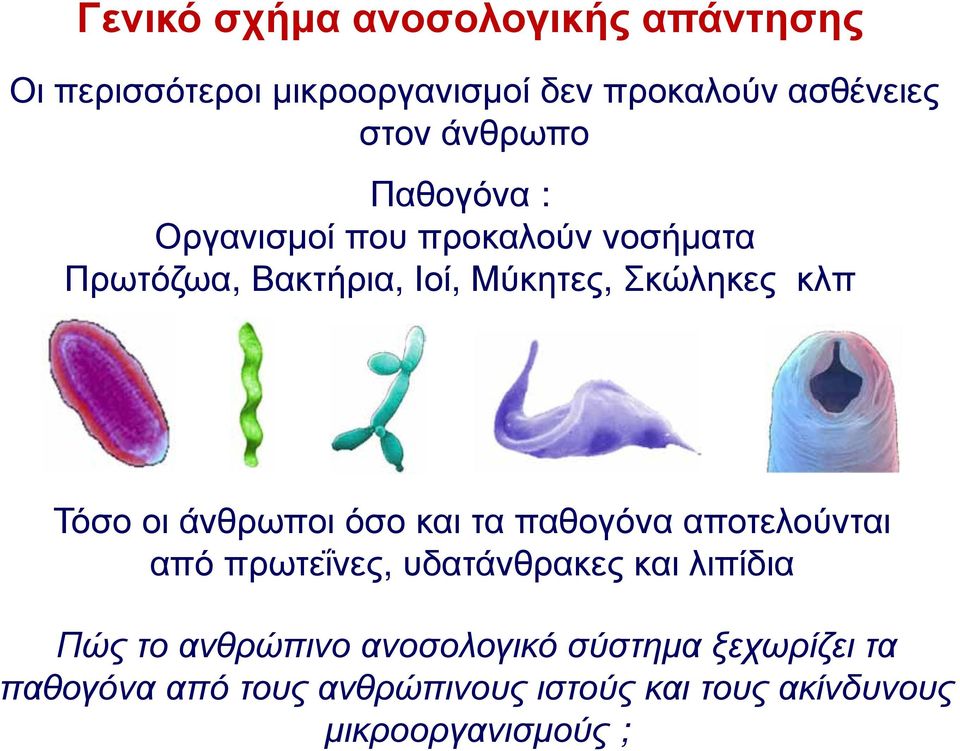 Γενικό σχήμα ανοσολογικής απάντησης

Οι περισσότεροι μικροοργανισμοί δεν προκαλούν ασθένειες στον άνθρωπο

Παθογόνα :
Οργανισμοί που προκαλούν νοσήματα
Πρωτόζωα, Βακτήρια, Ιοί, Μύκητες, Σκώληκες κλπ

Τόσο οι άνθρωποι όσο και τα παθογόνα αποτελούνται από πρωτεΐνες, υδατάνθρακες και λιπίδια

Πώς το ανθρώπινο ανοσολογικό σύστημα ξεχωρίζει τα παθογόνα από τους ανθρώπινους ιστούς και τους ακίνδυνους μικροοργανισμούς ;